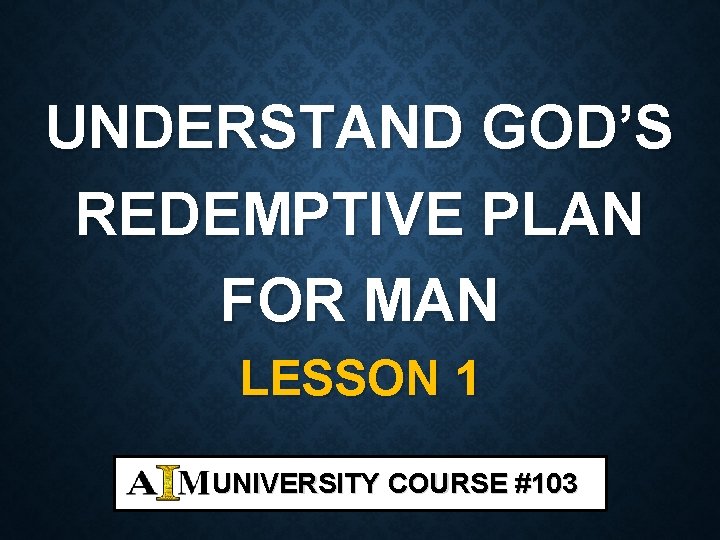 UNDERSTAND GOD'S REDEMPTIVE PLAN FOR MAN

LESSON 1

AIM UNIVERSITY COURSE #103